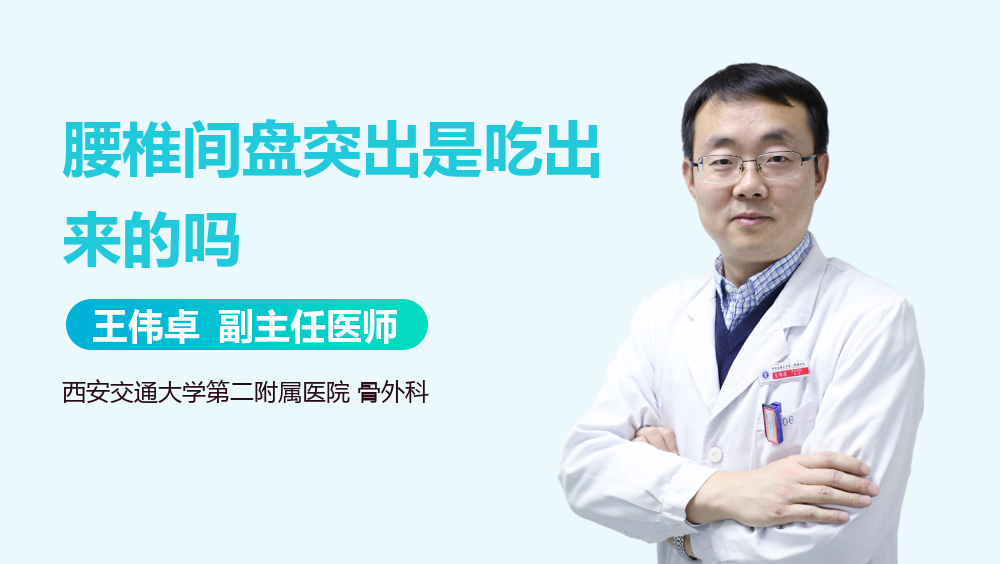 腰椎间盘突出是吃出来的吗

王伟卓 副主任医师

西安交通大学第二附属医院 骨外科